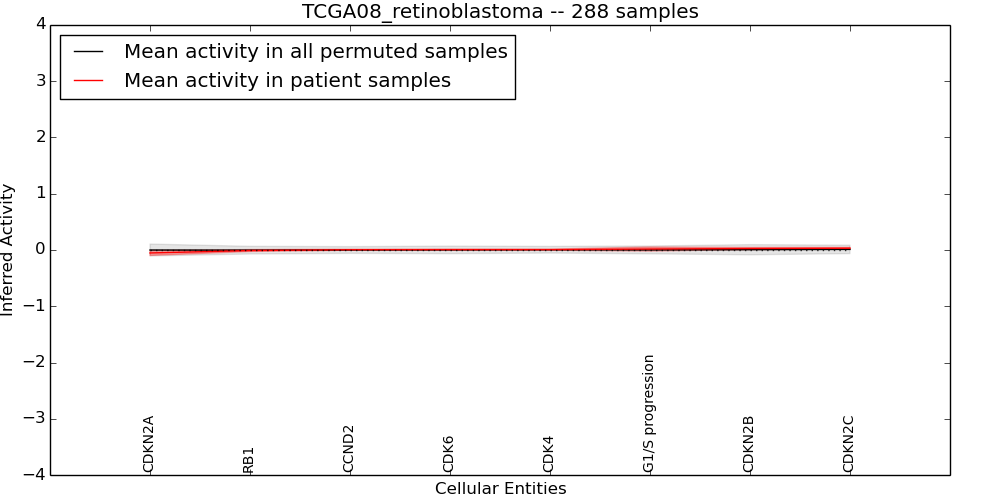 TCGA08_retinoblastoma -- 288 samples

Mean activity in all permuted samples
Mean activity in patient samples

Inferred Activity

4
3
2
1
0
−1
−2
−3
−4

CDKN2A
RB1
CCND2
CDK6
CDK4
G1/S progression
CDKN2B
CDKN2C

Cellular Entities